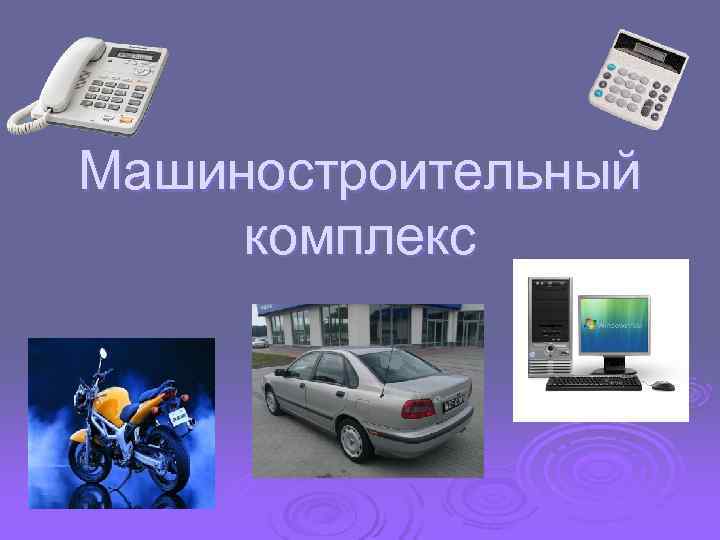 Машиностроительный комплекс